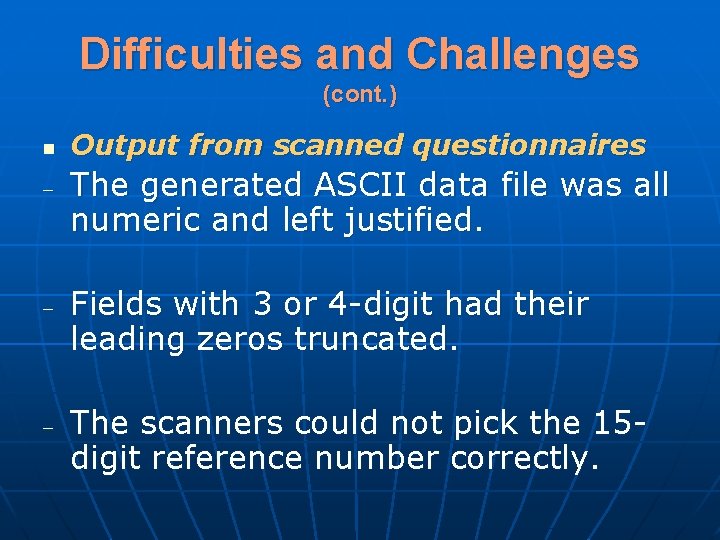 Difficulties and Challenges
(cont.)

▪ Output from scanned questionnaires

– The generated ASCII data file was all numeric and left justified.

– Fields with 3 or 4-digit had their leading zeros truncated.

– The scanners could not pick the 15-digit reference number correctly.